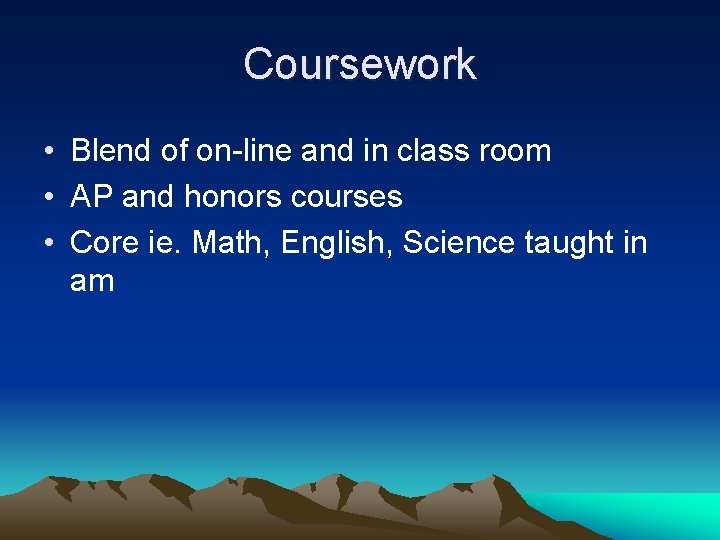 Coursework

• Blend of on-line and in class room
• AP and honors courses
• Core ie. Math, English, Science taught in am